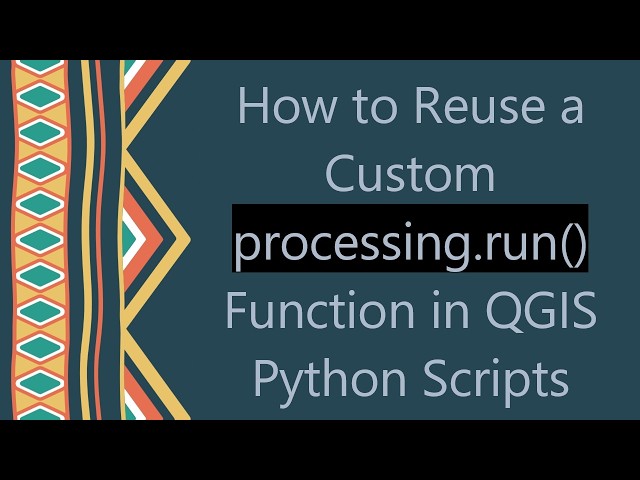 How to Reuse a Custom processing.run() Function in QGIS Python Scripts